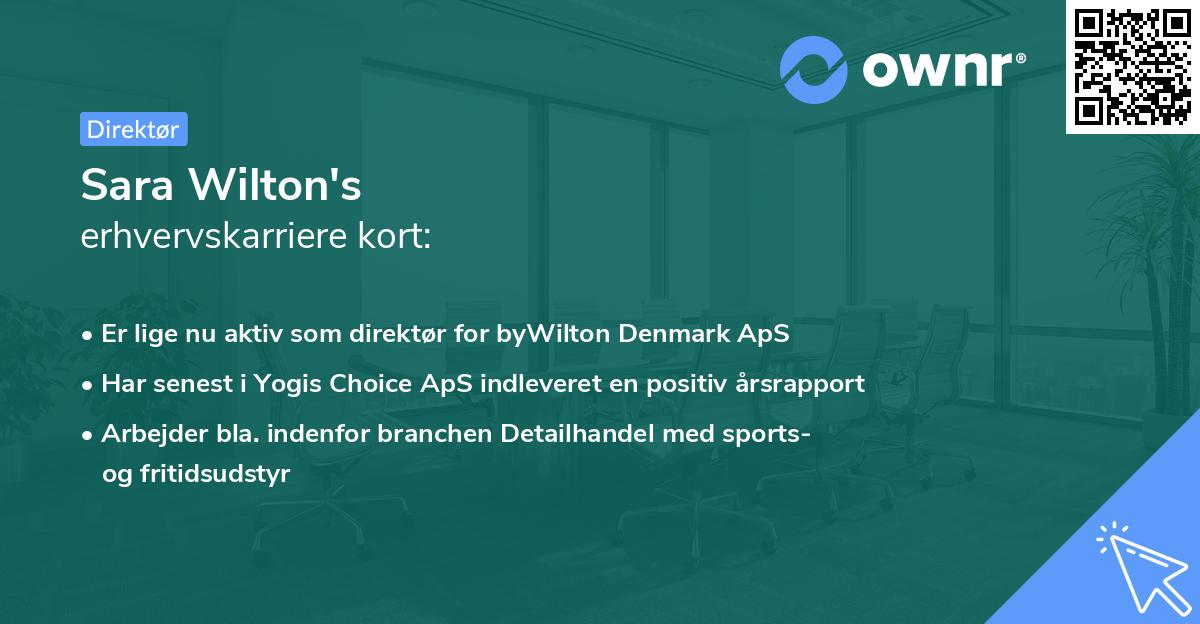 ownr®

Direktør

Sara Wilton's
erhvervskarriere kort:

• Er lige nu aktiv som direktør for byWilton Denmark ApS
• Har senest i Yogis Choice ApS indleveret en positiv årsrapport
• Arbejder bla. indenfor branchen Detailhandel med sports- og fritidsudstyr